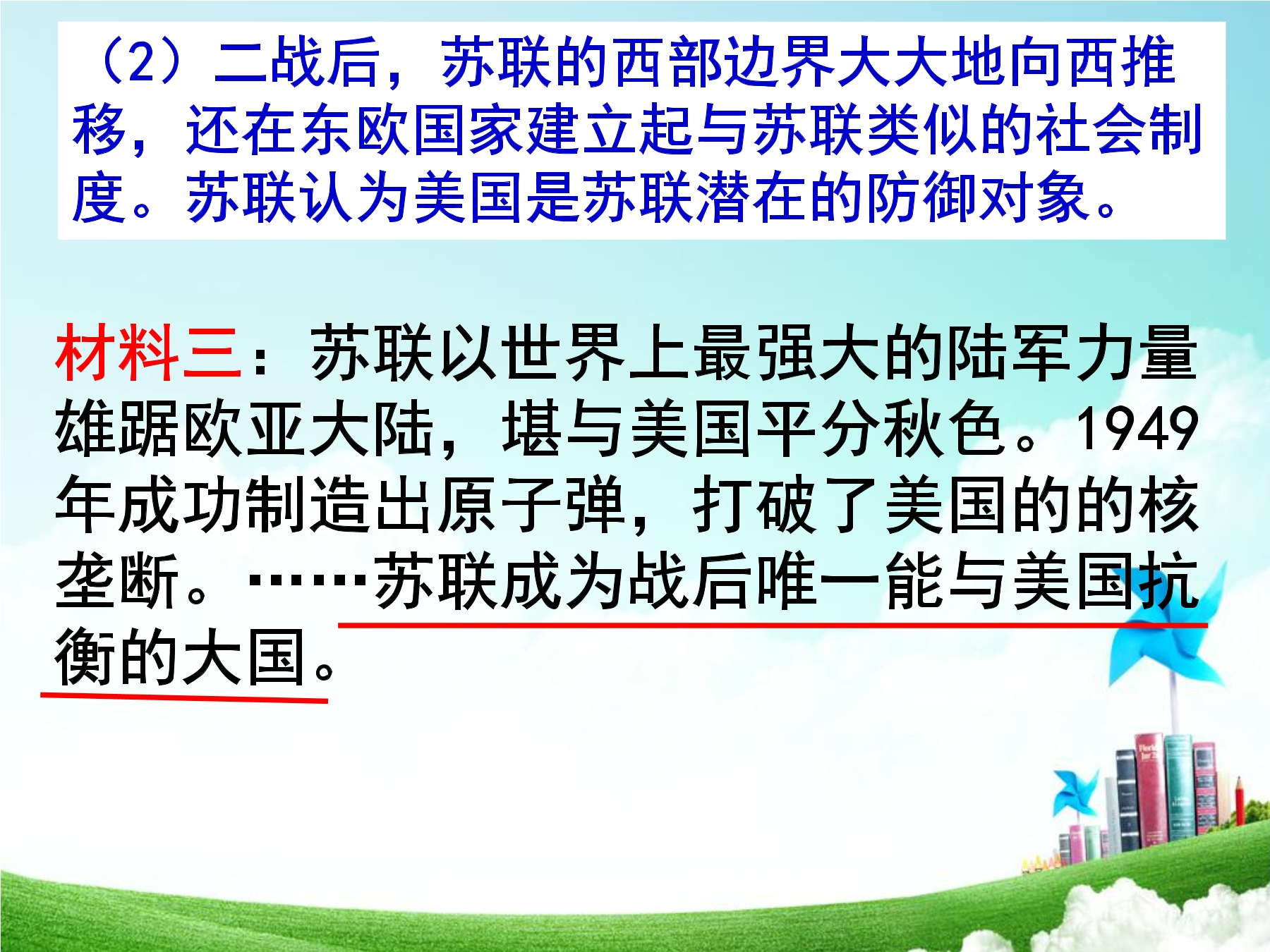 （2）二战后，苏联的西部边界大大地向西推移，还在东欧国家建立起与苏联类似的社会制度。苏联认为美国是苏联潜在的防御对象。

材料三：苏联以世界上最强大的陆军力量雄踞欧亚大陆，堪与美国平分秋色。1949年成功制造出原子弹，打破了美国的的核垄断。……苏联成为战后唯一能与美国抗衡的大国。